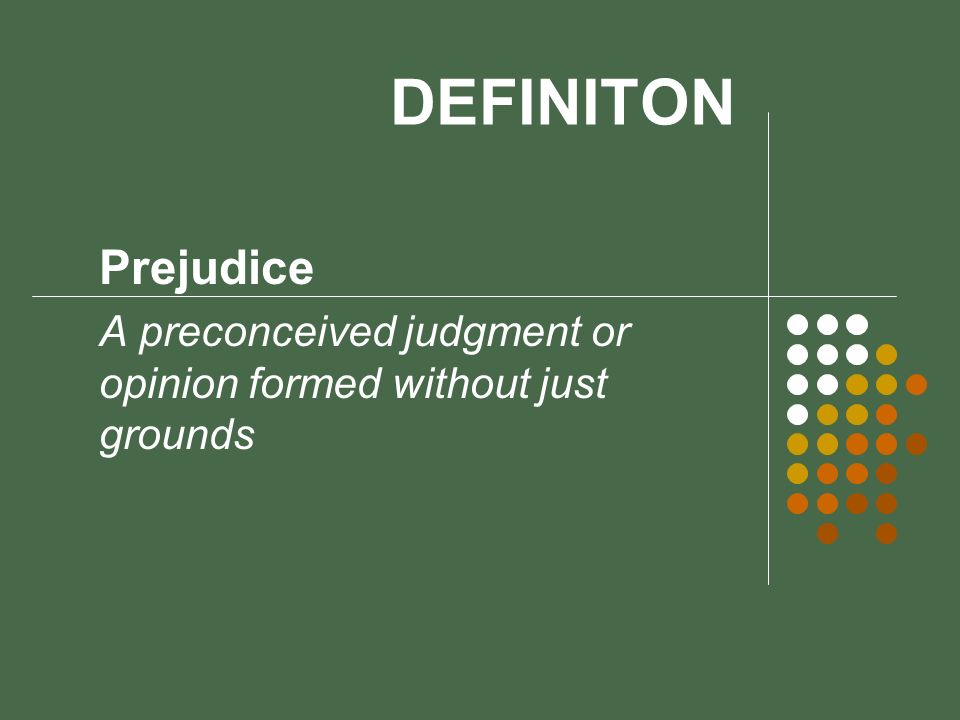 DEFINITON

Prejudice

A preconceived judgment or opinion formed without just grounds